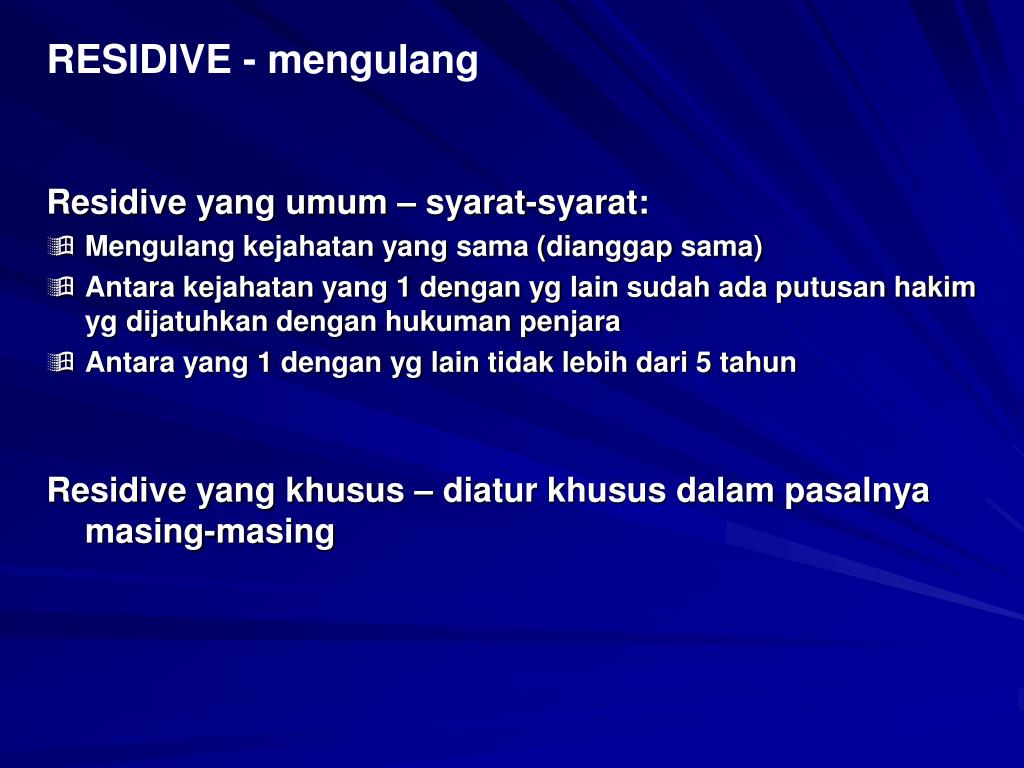 RESIDIVE - mengulang

Residive yang umum – syarat-syarat:

Mengulang kejahatan yang sama (dianggap sama)

Antara kejahatan yang 1 dengan yg lain sudah ada putusan hakim yg dijatuhkan dengan hukuman penjara

Antara yang 1 dengan yg lain tidak lebih dari 5 tahun

Residive yang khusus – diatur khusus dalam pasalnya masing-masing